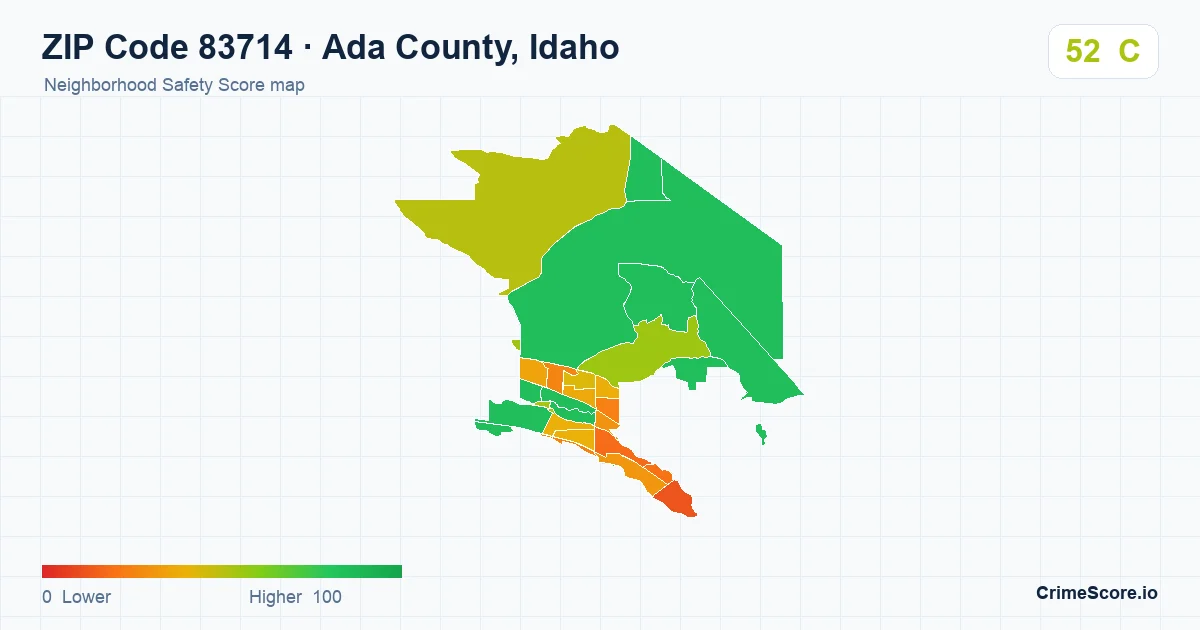 ZIP Code 83714 · Ada County, Idaho
Neighborhood Safety Score map

52 C

0 Lower
Higher 100

CrimeScore.io